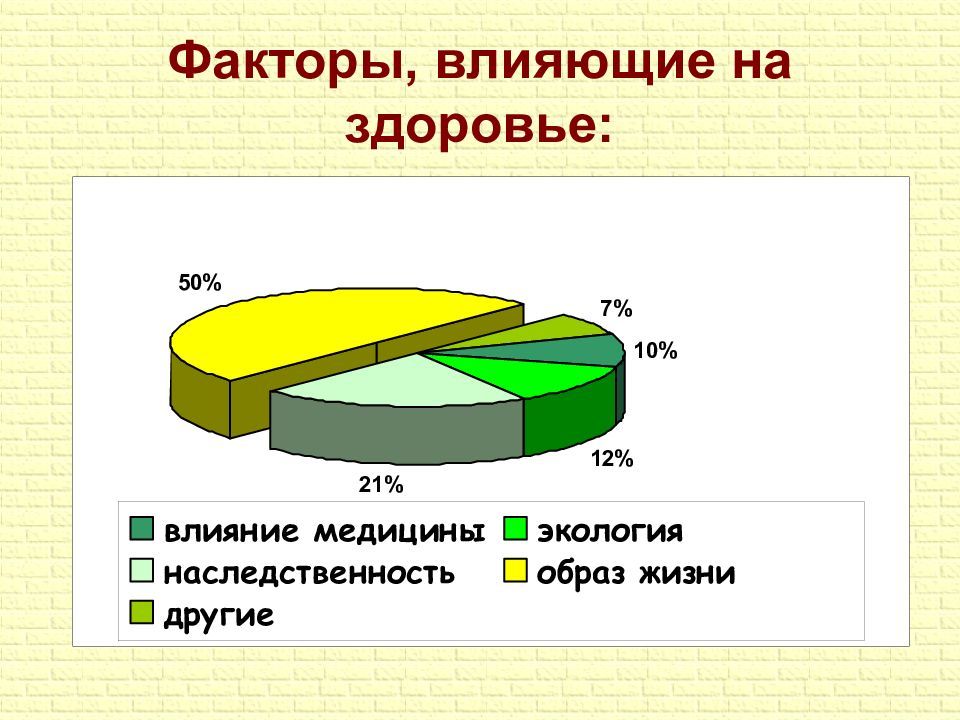 Факторы, влияющие на здоровье:

50%

7%

10%

12%

21%

влияние медицины
экология
наследственность
образ жизни
другие